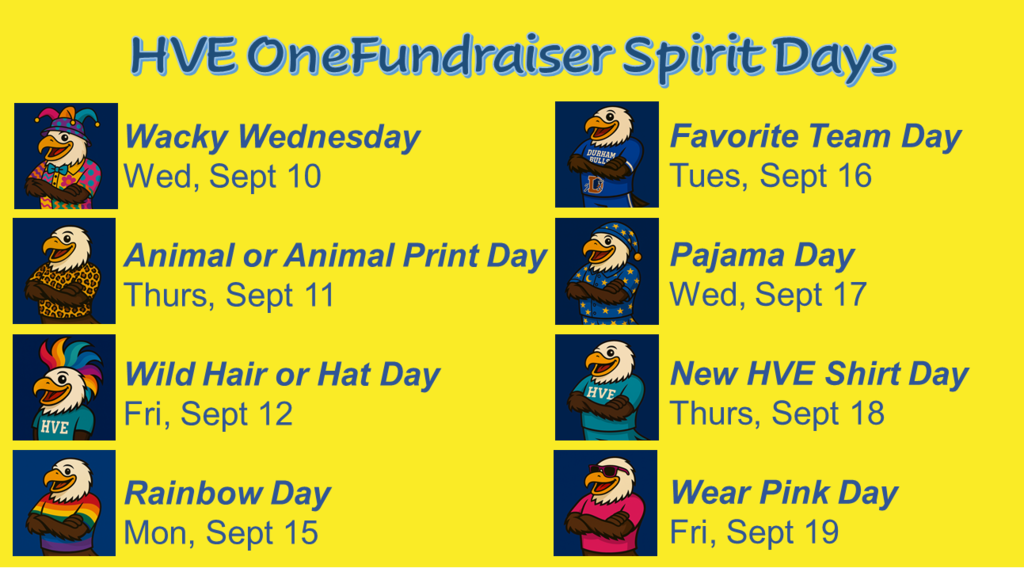 HVE OneFundraiser Spirit Days

Wacky Wednesday
Wed, Sept 10

Animal or Animal Print Day
Thurs, Sept 11

HVE
Wild Hair or Hat Day
Fri, Sept 12

Rainbow Day
Mon, Sept 15

DURHAM BULLS
D
Favorite Team Day
Tues, Sept 16

Pajama Day
Wed, Sept 17

HVE
New HVE Shirt Day
Thurs, Sept 18

Wear Pink Day
Fri, Sept 19